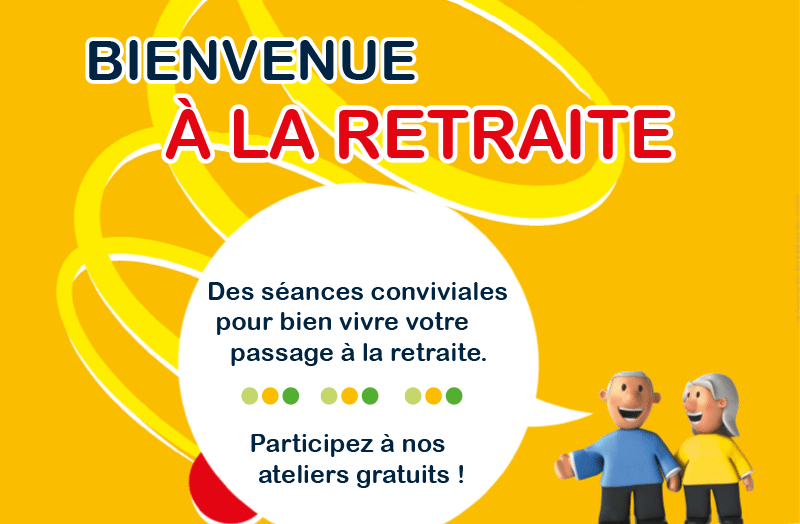 BIENVENUE
À LA RETRAITE

Des séances conviviales pour bien vivre votre passage à la retraite.

Participez à nos ateliers gratuits !